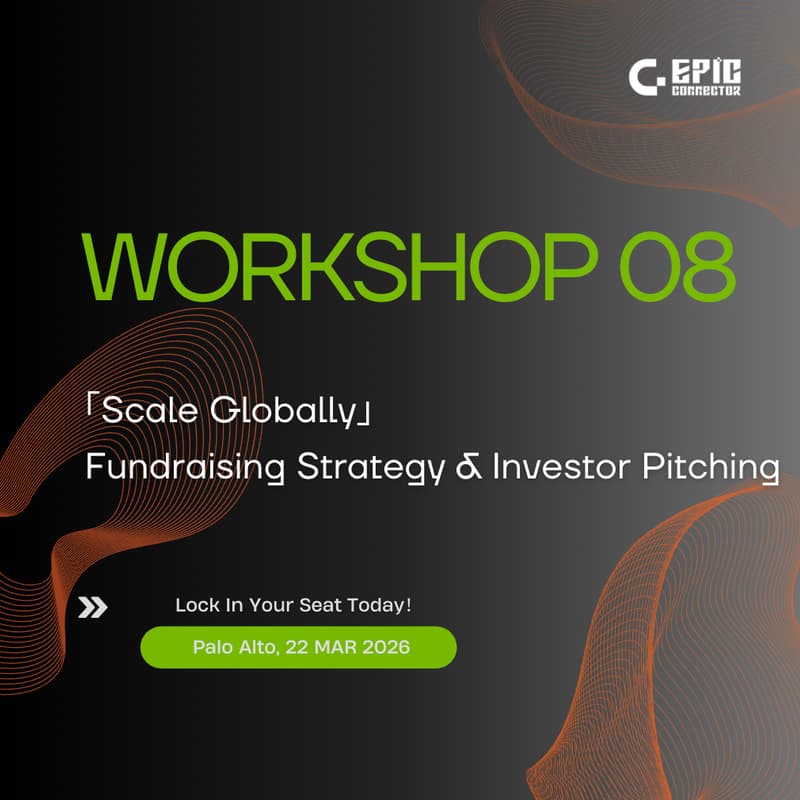 EPIC CONNECTOR

WORKSHOP 08

「Scale Globally」
Fundraising Strategy & Investor Pitching

Lock In Your Seat Today!

Palo Alto, 22 MAR 2026